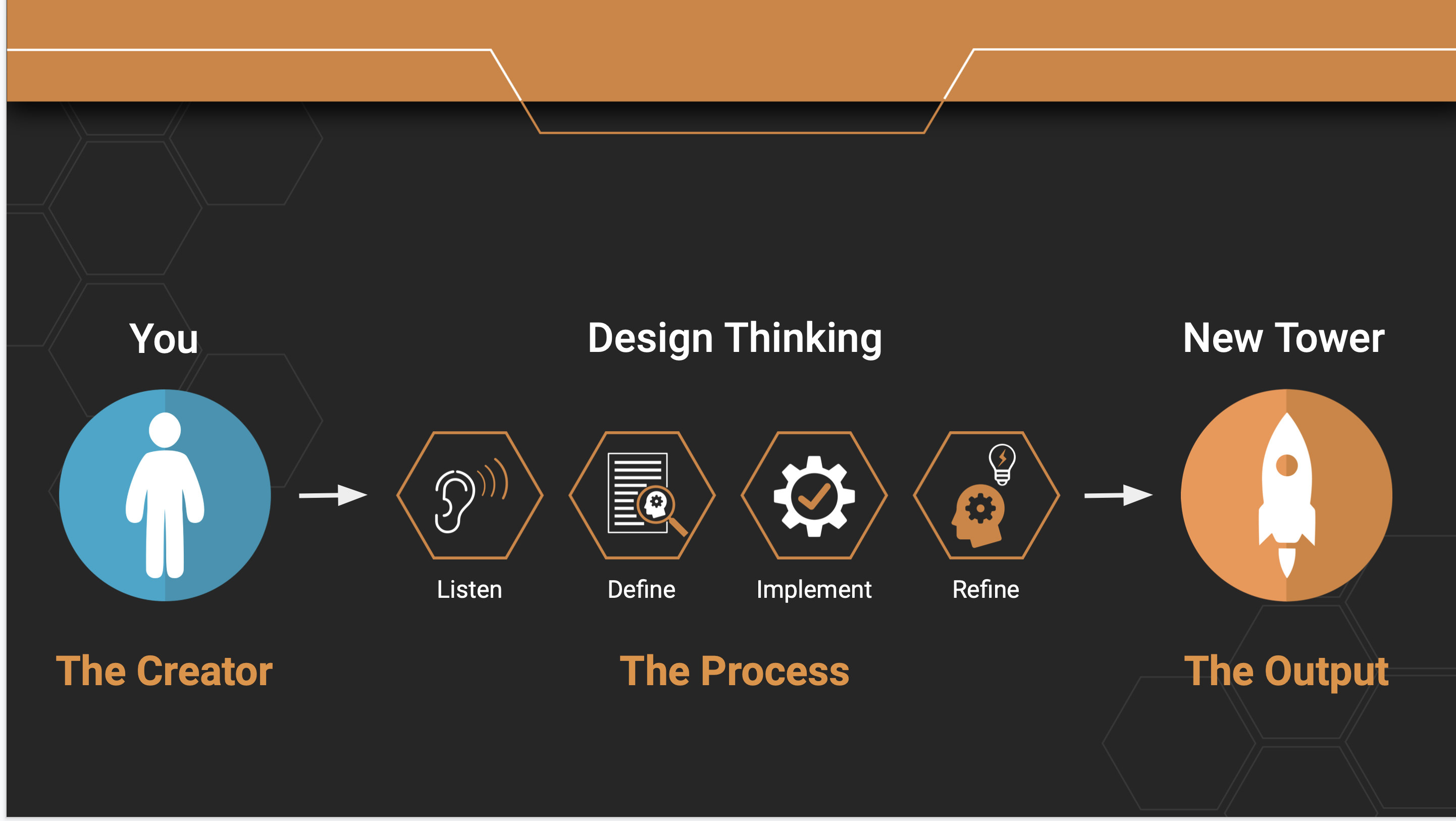 You

Design Thinking

New Tower

Listen

Define

Implement

Refine

The Creator

The Process

The Output